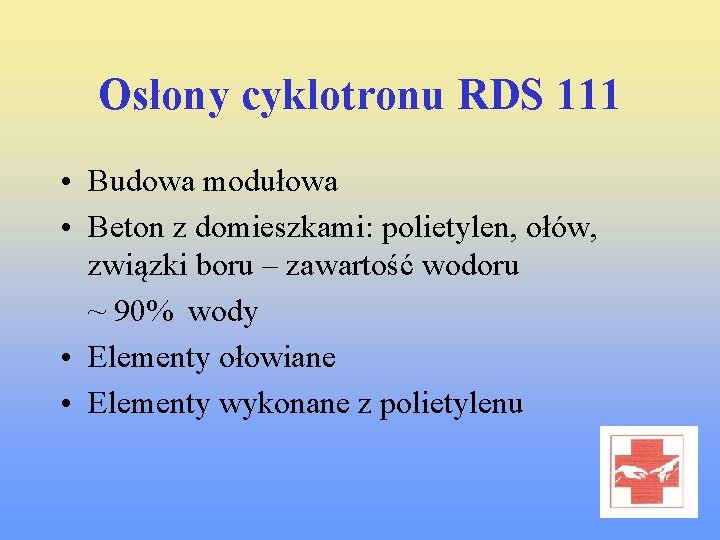 Osłony cyklotronu RDS 111

• Budowa modułowa
• Beton z domieszkami: polietylen, ołów, związki boru – zawartość wodoru
~ 90% wody
• Elementy ołowiane
• Elementy wykonane z polietylenu